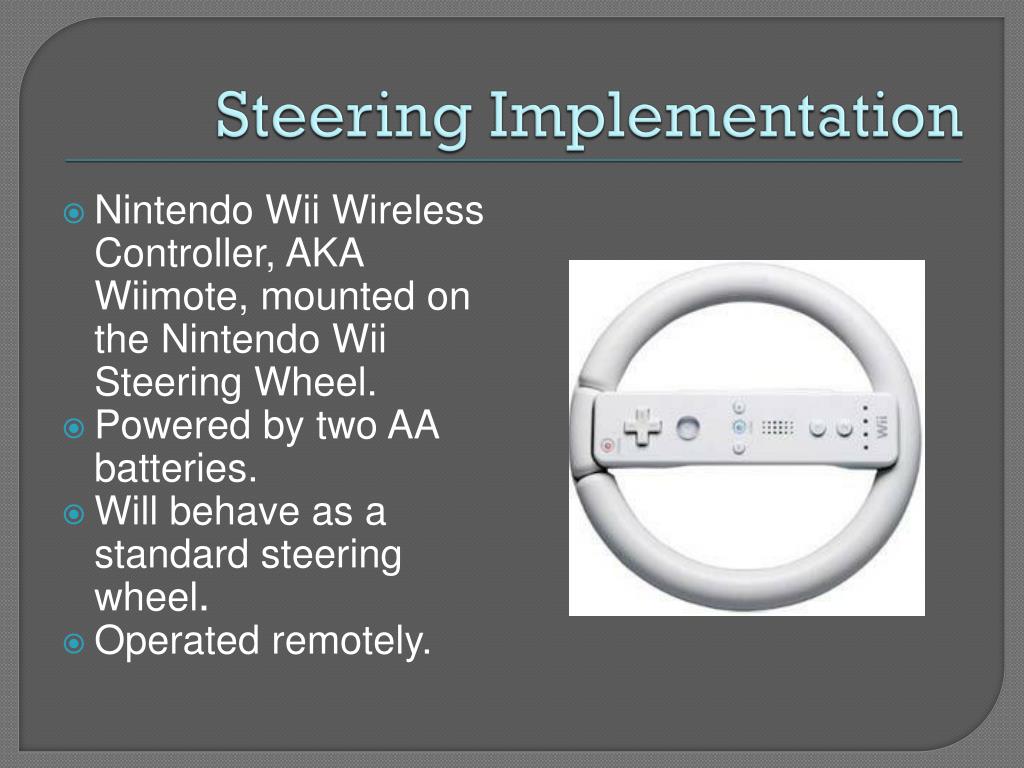 Steering Implementation

Nintendo Wii Wireless Controller, AKA Wiimote, mounted on the Nintendo Wii Steering Wheel.
Powered by two AA batteries.
Will behave as a standard steering wheel.
Operated remotely.

Wii